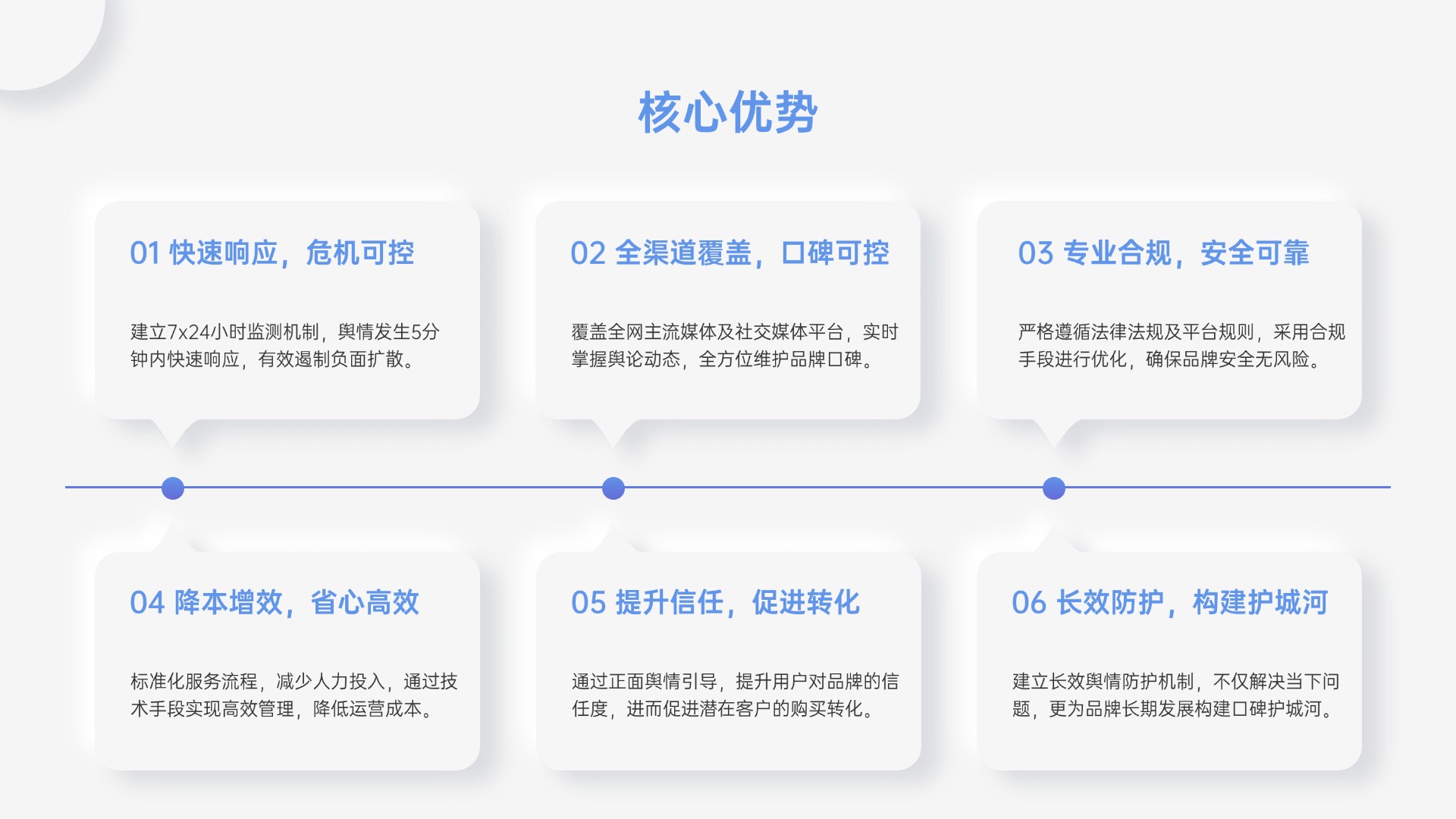 核心优势

01 快速响应，危机可控

建立7x24小时监测机制，舆情发生5分钟内快速响应，有效遏制负面扩散。

02 全渠道覆盖，口碑可控

覆盖全网主流媒体及社交媒体平台，实时掌握舆论动态，全方位维护品牌口碑。

03 专业合规，安全可靠

严格遵循法律法规及平台规则，采用合规手段进行优化，确保品牌安全无风险。

04 降本增效，省心高效

标准化服务流程，减少人力投入，通过技术手段实现高效管理，降低运营成本。

05 提升信任，促进转化

通过正面舆情引导，提升用户对品牌的信任度，进而促进潜在客户的购买转化。

06 长效防护，构建护城河

建立长效舆情防护机制，不仅解决当下问题，更为品牌长期发展构建口碑护城河。